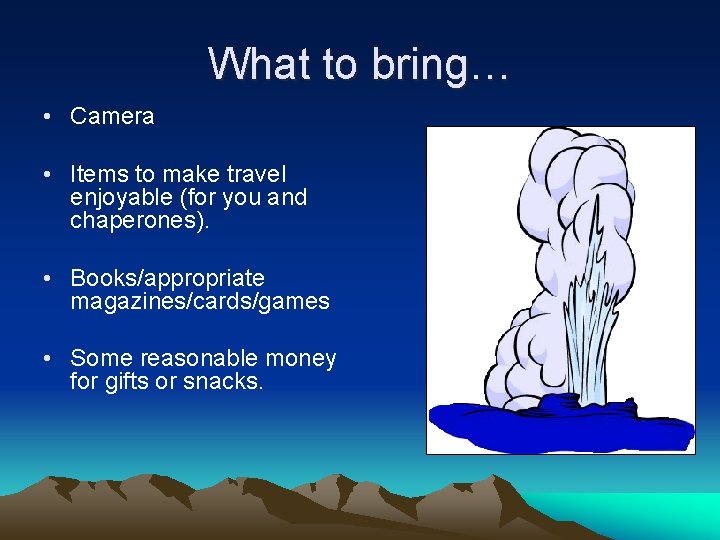 What to bring…

• Camera

• Items to make travel enjoyable (for you and chaperones).

• Books/appropriate magazines/cards/games

• Some reasonable money for gifts or snacks.